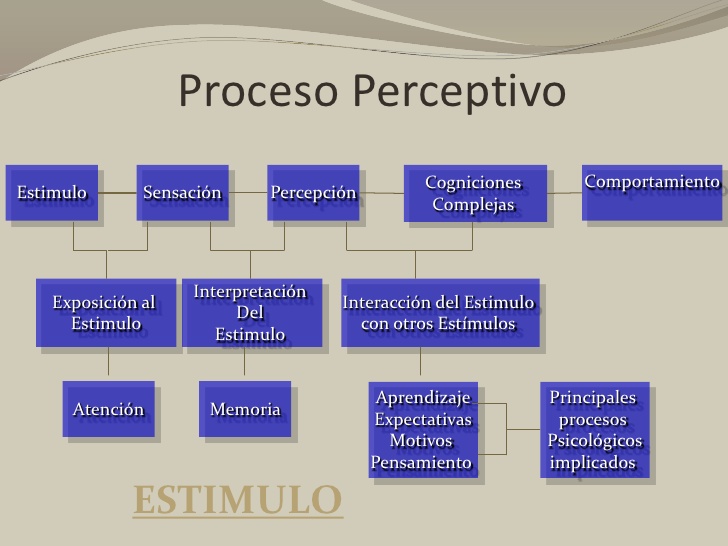 Proceso Perceptivo

Estimulo

Sensación

Percepción

Cogniciones Complejas

Comportamiento

Exposición al Estimulo

Interpretación Del Estimulo

Interacción del Estimulo con otros Estímulos

Atención

Memoria

Aprendizaje
Expectativas
Motivos
Pensamiento

Principales procesos Psicológicos implicados

ESTIMULO